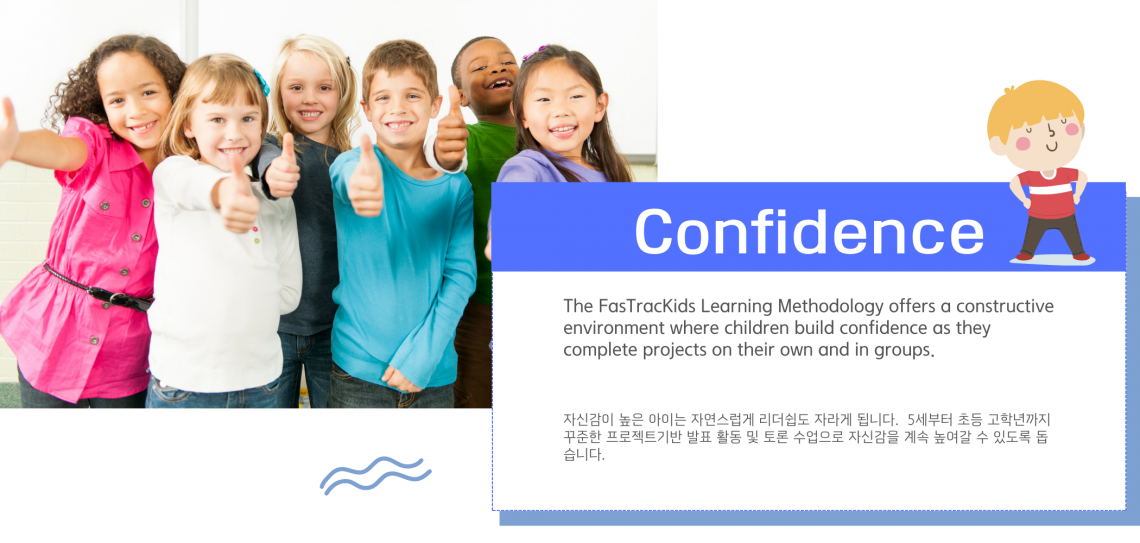 Confidence

The FasTracKids Learning Methodology offers a constructive environment where children build confidence as they complete projects on their own and in groups.

자신감이 높은 아이는 자연스럽게 리더쉽도 자라게 됩니다. 5세부터 초등 고학년까지 꾸준한 프로젝트기반 발표 활동 및 토론 수업으로 자신감을 계속 높여갈 수 있도록 돕습니다.